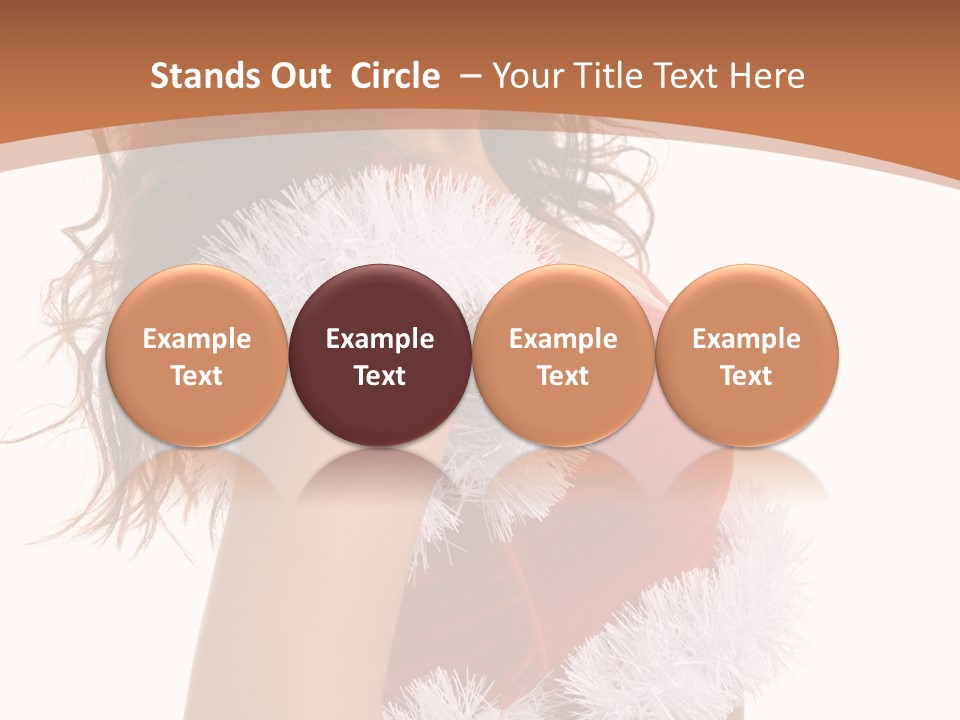 Stands Out Circle – Your Title Text Here

Example Text

Example Text

Example Text

Example Text